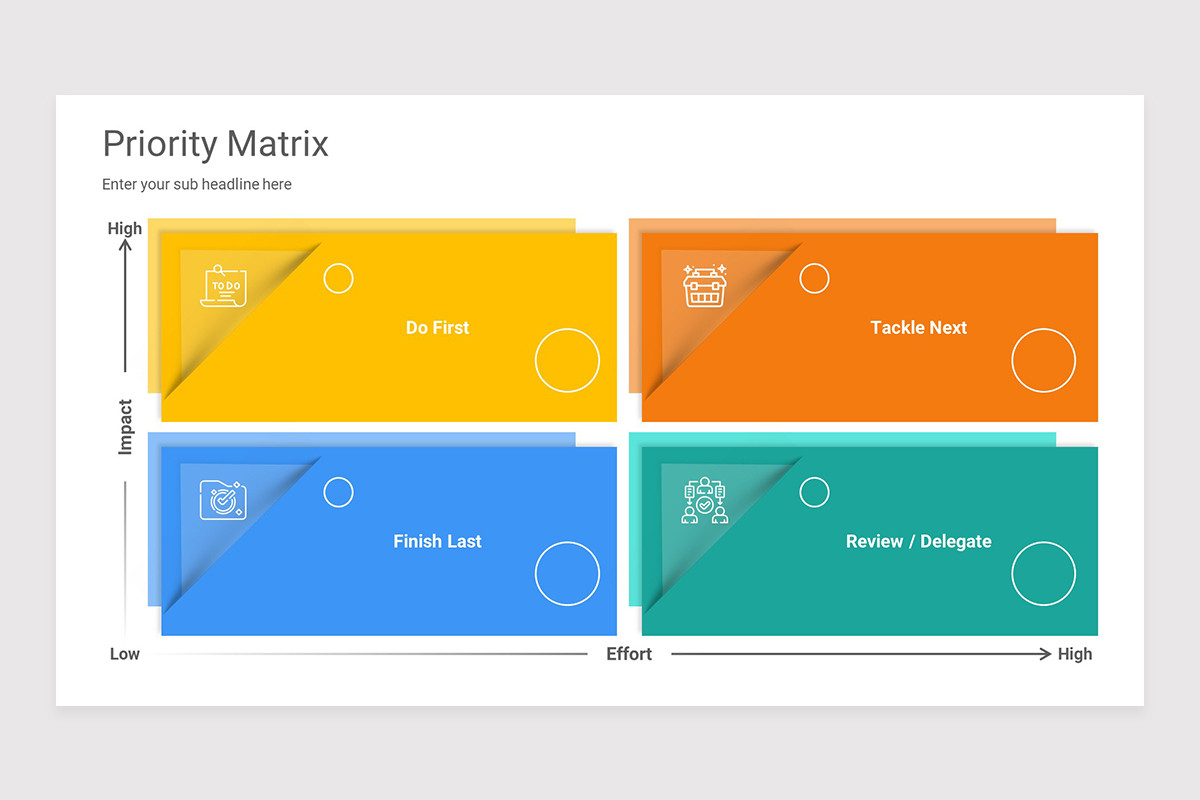 Priority Matrix

Enter your sub headline here

High

Impact

TO DO

Do First

Tackle Next

Finish Last

Review / Delegate

Low

Effort

High